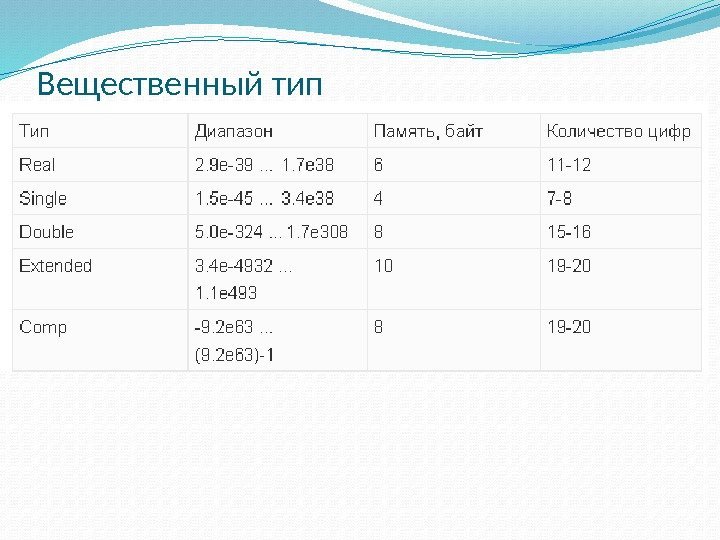 Вещественный тип

| Тип | Диапазон | Память, байт | Количество цифр |
|---|---|---|---|
| Real | 2.9e-39 ... 1.7e38 | 6 | 11-12 |
| Single | 1.5e-45 ... 3.4e38 | 4 | 7-8 |
| Double | 5.0e-324 ... 1.7e308 | 8 | 15-16 |
| Extended | 3.4e-4932 ... 1.1e493 | 10 | 19-20 |
| Comp | -9.2e63 ... (9.2e63)-1 | 8 | 19-20 |